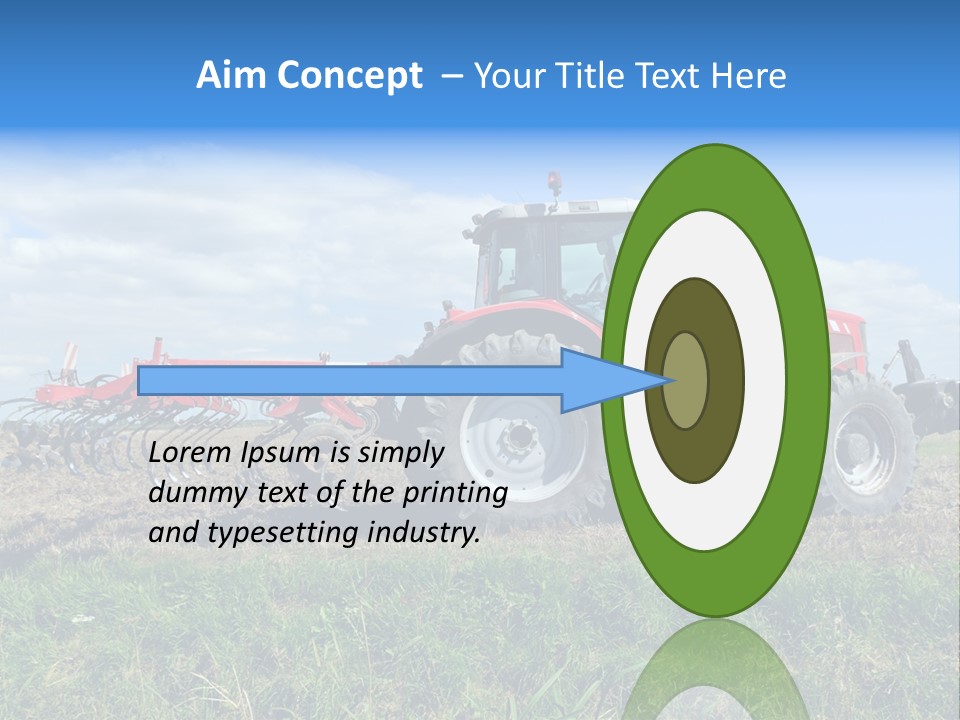 Aim Concept – Your Title Text Here

Lorem Ipsum is simply dummy text of the printing and typesetting industry.